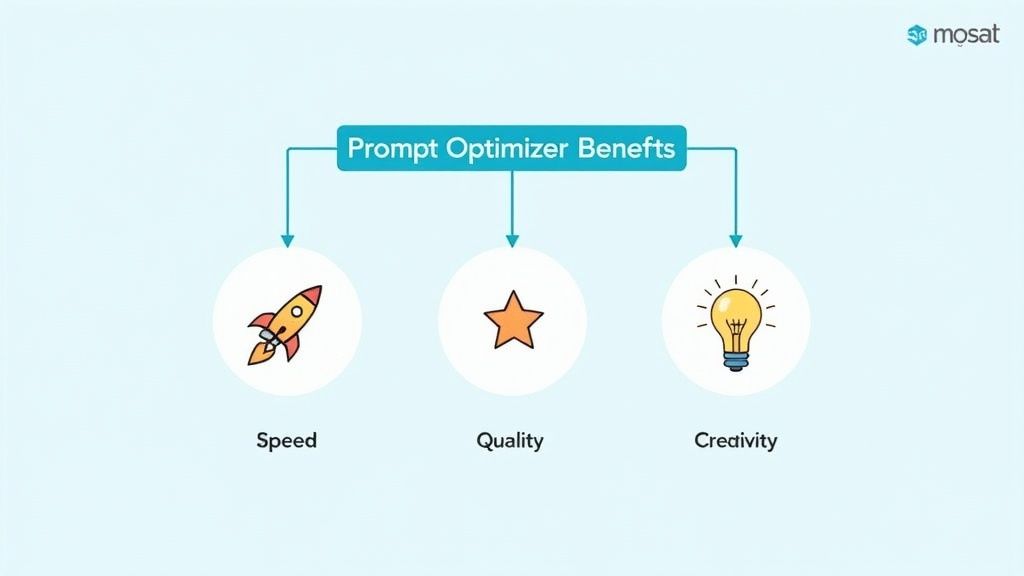 mosat

Prompt Optimizer Benefts

Speed

Quality

Creativity